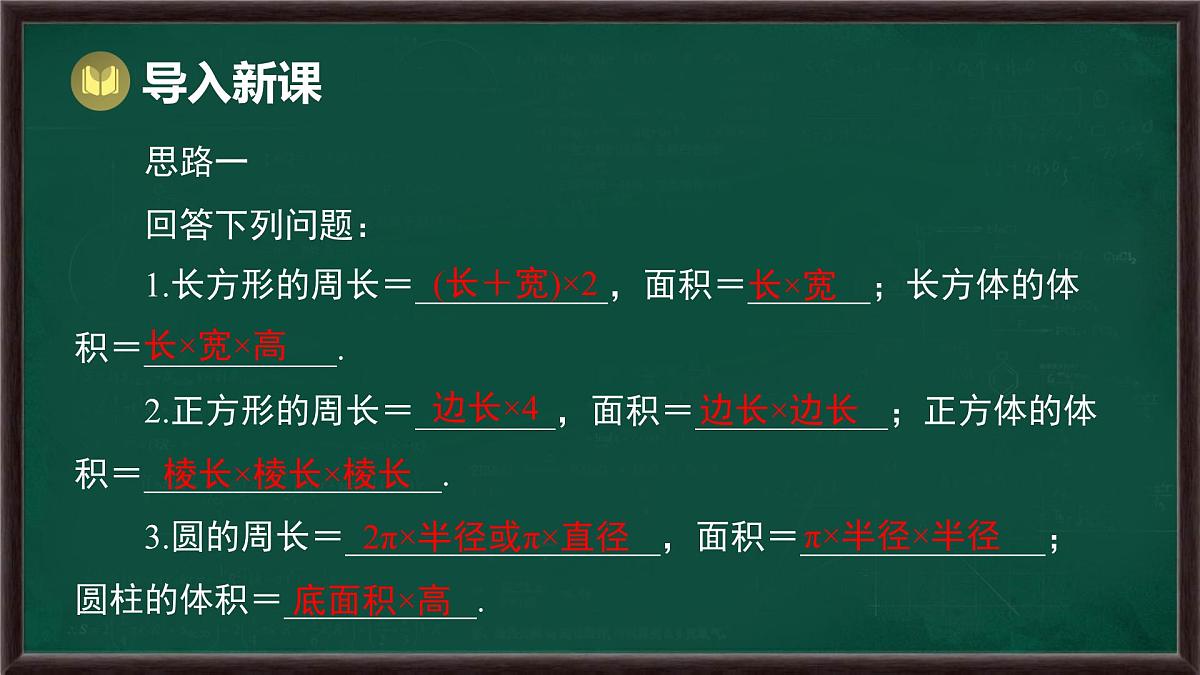 导入新课

思路一

回答下列问题：

1.长方形的周长＝(长＋宽)×2，面积＝长×宽；长方体的体积＝长×宽×高.

2.正方形的周长＝边长×4，面积＝边长×边长；正方体的体积＝棱长×棱长×棱长.

3.圆的周长＝2π×半径或π×直径，面积＝π×半径×半径；圆柱的体积＝底面积×高.